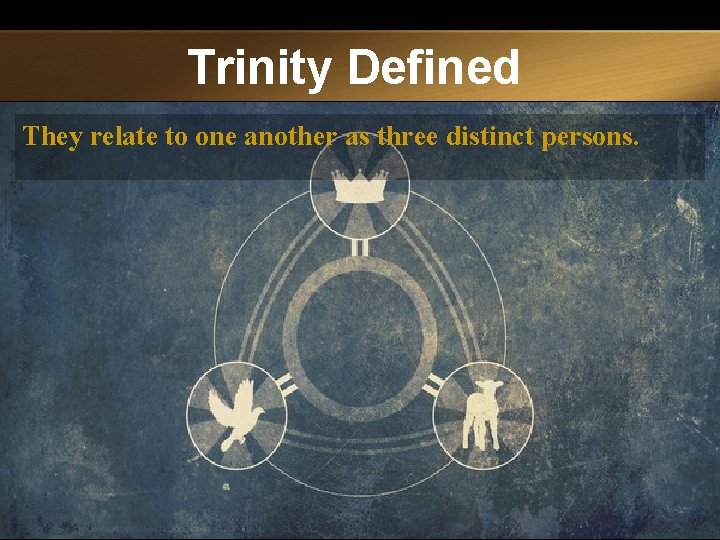 Trinity Defined

They relate to one another as three distinct persons.